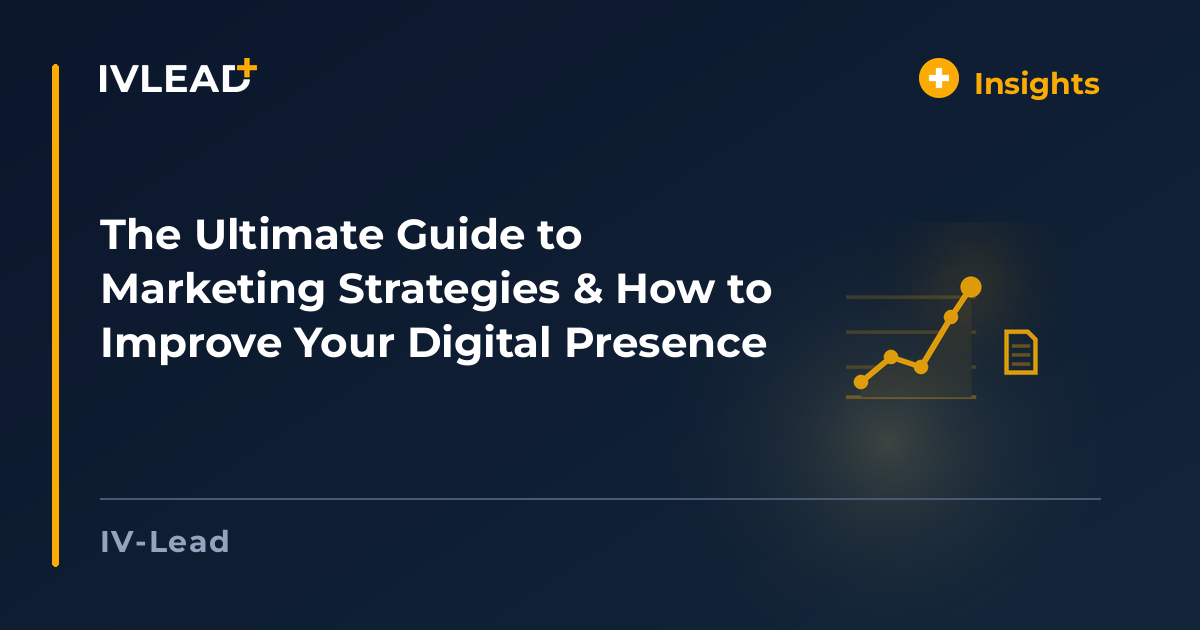 IVLEAD+

Insights

The Ultimate Guide to Marketing Strategies & How to Improve Your Digital Presence

IV-Lead